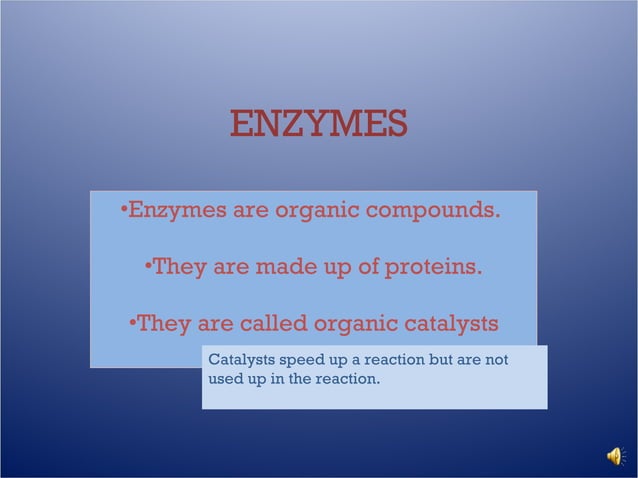 ENZYMES

•Enzymes are organic compounds.

•They are made up of proteins.

•They are called organic catalysts

Catalysts speed up a reaction but are not used up in the reaction.